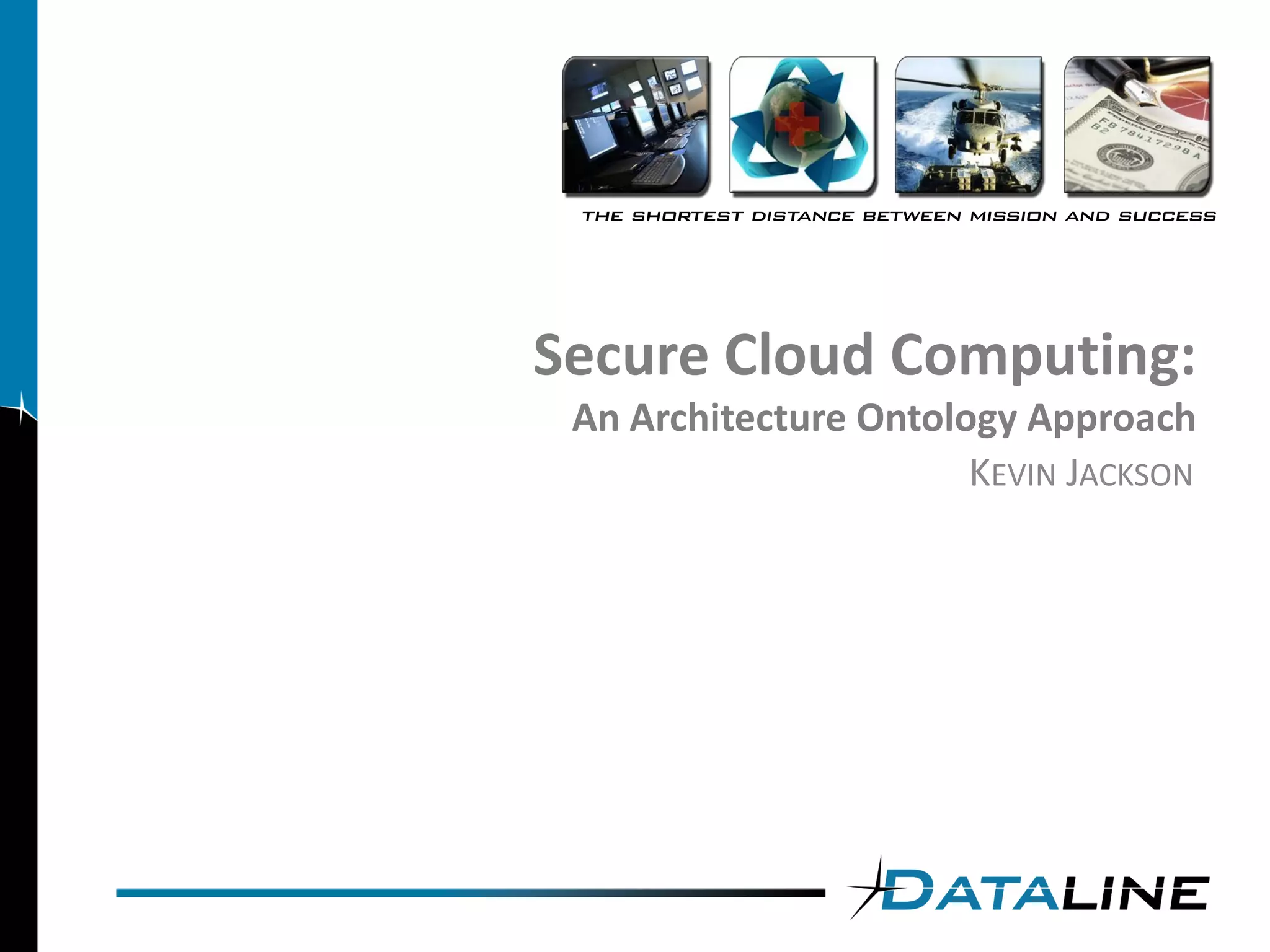 THE SHORTEST DISTANCE BETWEEN MISSION AND SUCCESS

Secure Cloud Computing:
An Architecture Ontology Approach
KEVIN JACKSON

DATALINE